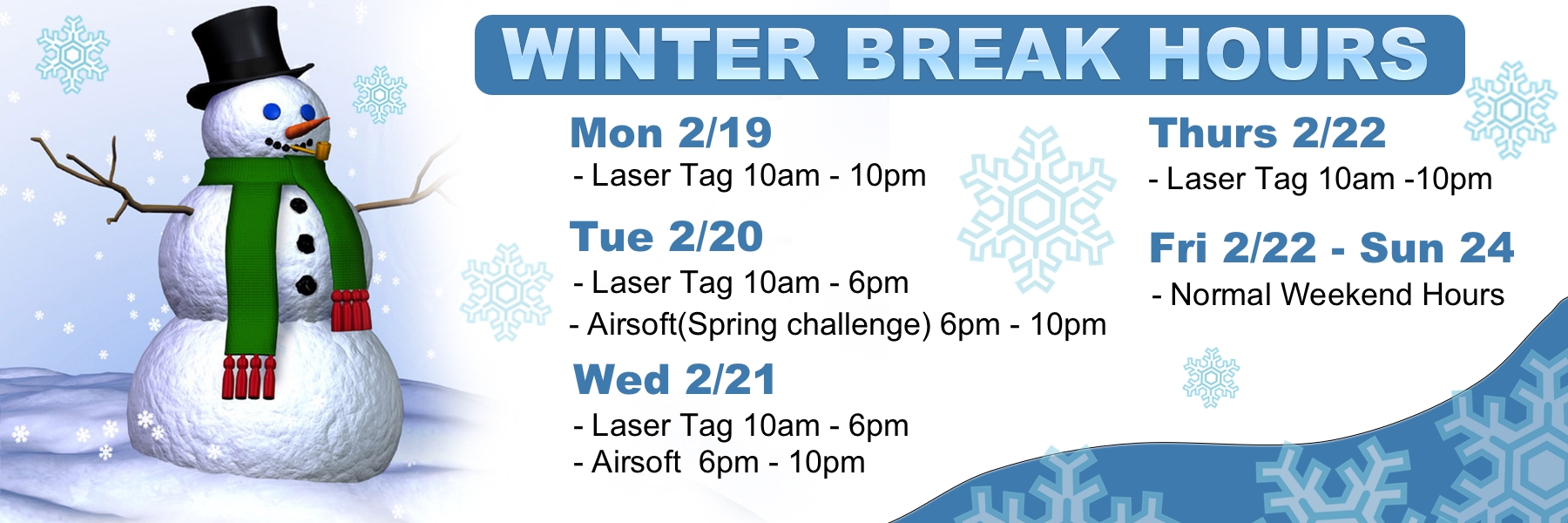 WINTER BREAK HOURS

Mon 2/19
- Laser Tag 10am - 10pm

Tue 2/20
- Laser Tag 10am - 6pm
- Airsoft(Spring challenge) 6pm - 10pm

Wed 2/21
- Laser Tag 10am - 6pm
- Airsoft 6pm - 10pm

Thurs 2/22
- Laser Tag 10am -10pm

Fri 2/22 - Sun 24
- Normal Weekend Hours